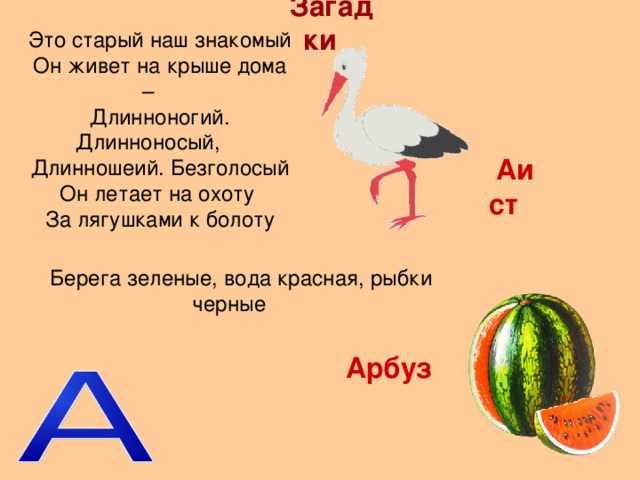 Загадки

Это старый наш знакомый
Он живет на крыше дома –
Длинноногий.
Длинноносый,
Длинношеий. Безголосый
Он летает на охоту
За лягушками к болоту

Аист

Берега зеленые, вода красная, рыбки черные

Арбуз

А